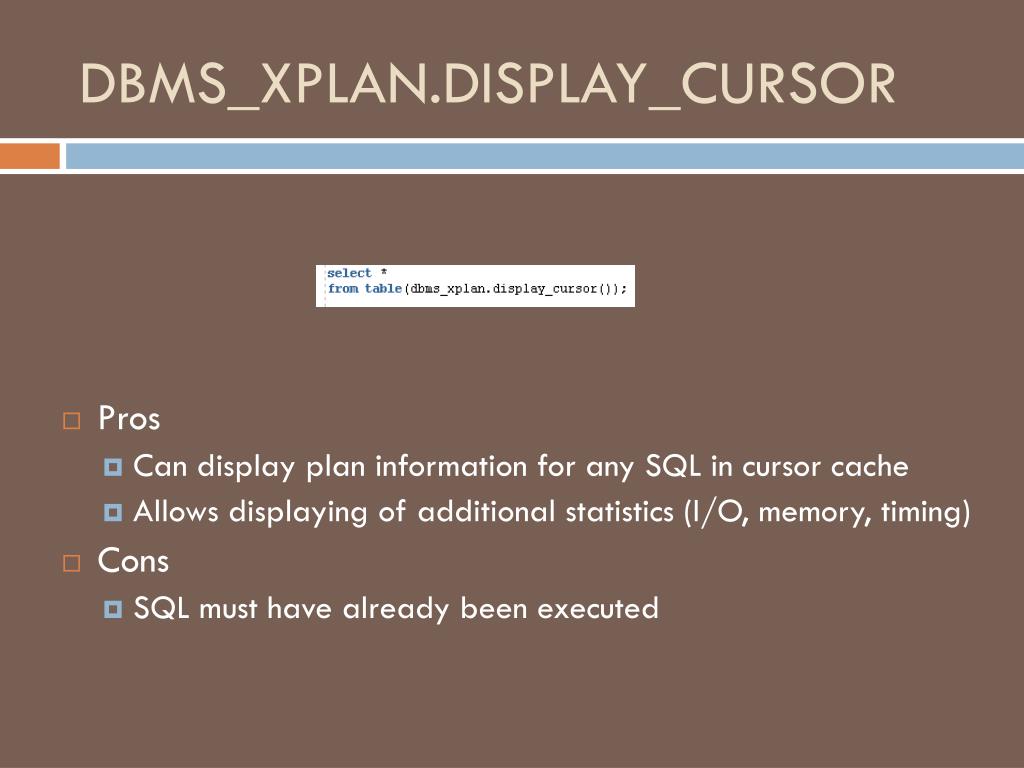 DBMS_XPLAN.DISPLAY_CURSOR

select *
from table(dbms_xplan.display_cursor());

Pros
Can display plan information for any SQL in cursor cache
Allows displaying of additional statistics (I/O, memory, timing)
Cons
SQL must have already been executed